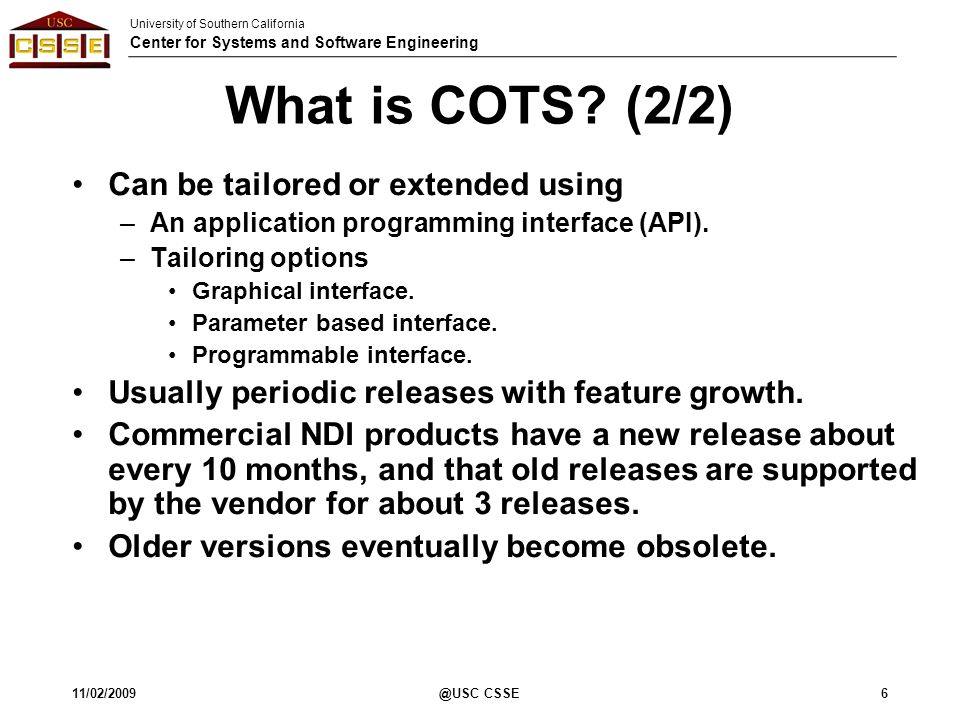 USC
CSSE

University of Southern California
Center for Systems and Software Engineering

What is COTS? (2/2)

• Can be tailored or extended using
– An application programming interface (API).
– Tailoring options
• Graphical interface.
• Parameter based interface.
• Programmable interface.
• Usually periodic releases with feature growth.
• Commercial NDI products have a new release about every 10 months, and that old releases are supported by the vendor for about 3 releases.
• Older versions eventually become obsolete.

11/02/2009
@USC CSSE
6